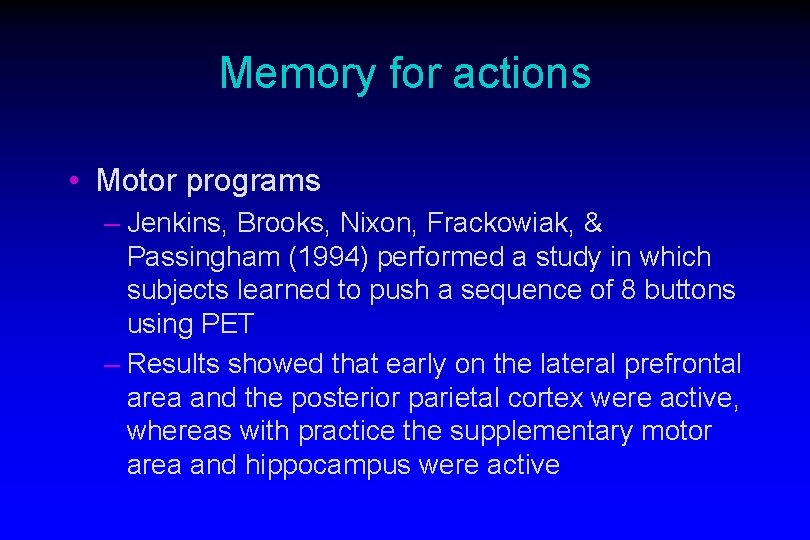 Memory for actions

• Motor programs

– Jenkins, Brooks, Nixon, Frackowiak, & Passingham (1994) performed a study in which subjects learned to push a sequence of 8 buttons using PET

– Results showed that early on the lateral prefrontal area and the posterior parietal cortex were active, whereas with practice the supplementary motor area and hippocampus were active